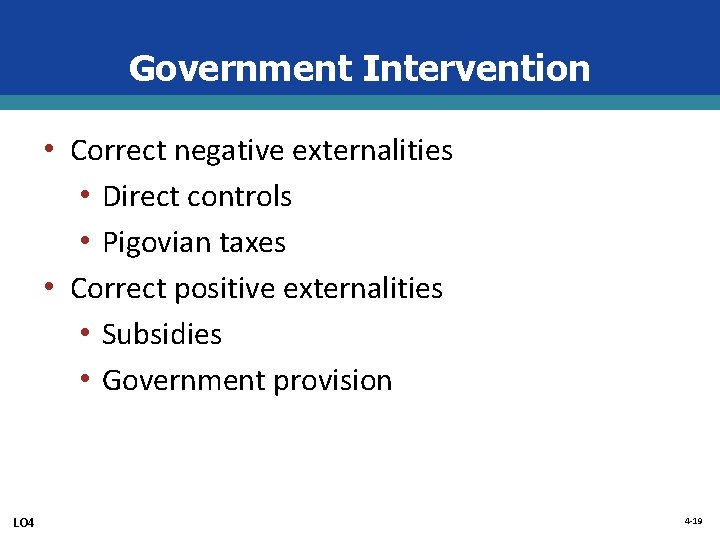 Government Intervention

• Correct negative externalities
  • Direct controls
  • Pigovian taxes
• Correct positive externalities
  • Subsidies
  • Government provision

LO4

4-19